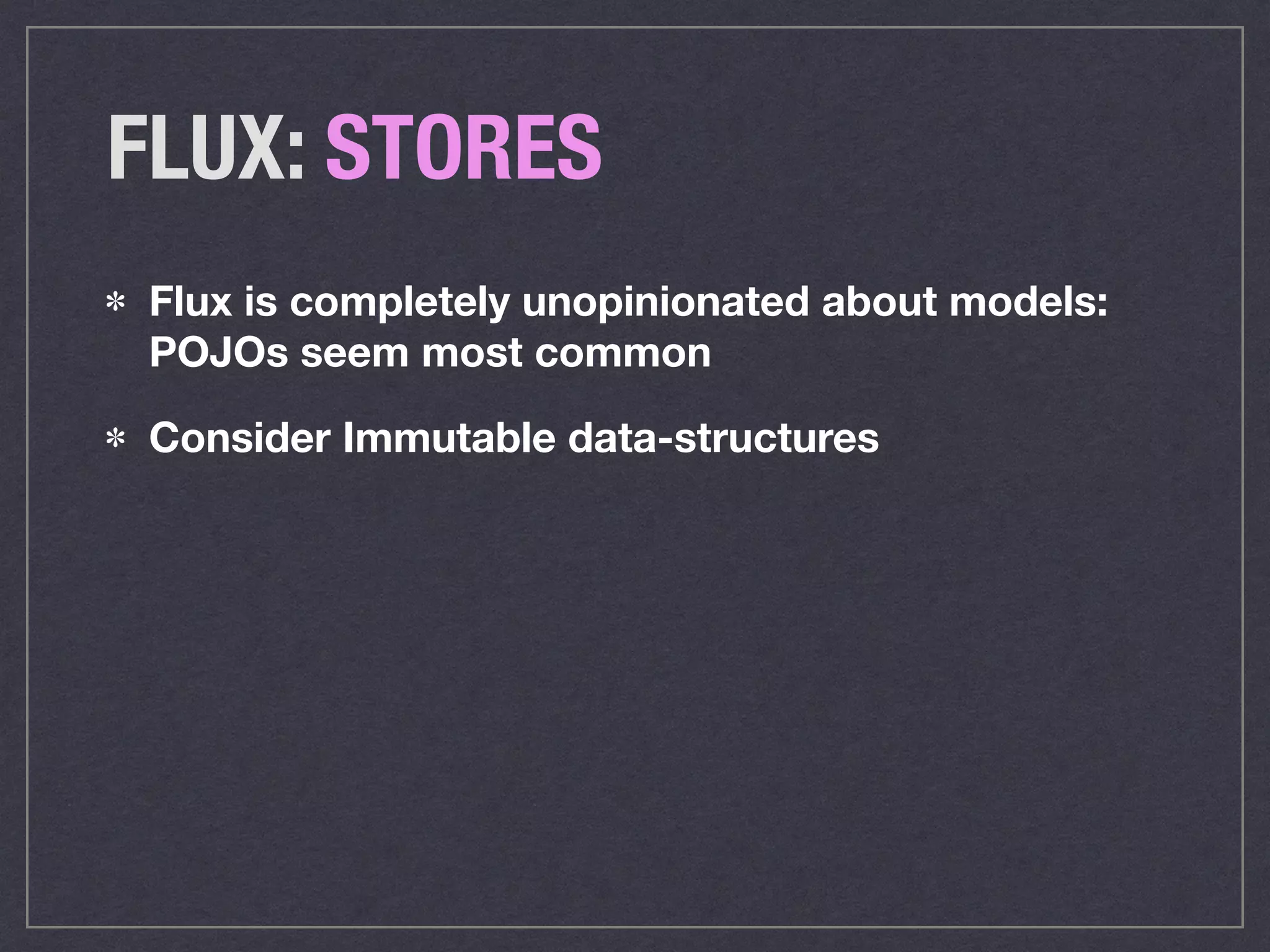 FLUX: STORES

* Flux is completely unopinionated about models: POJOs seem most common

* Consider Immutable data-structures